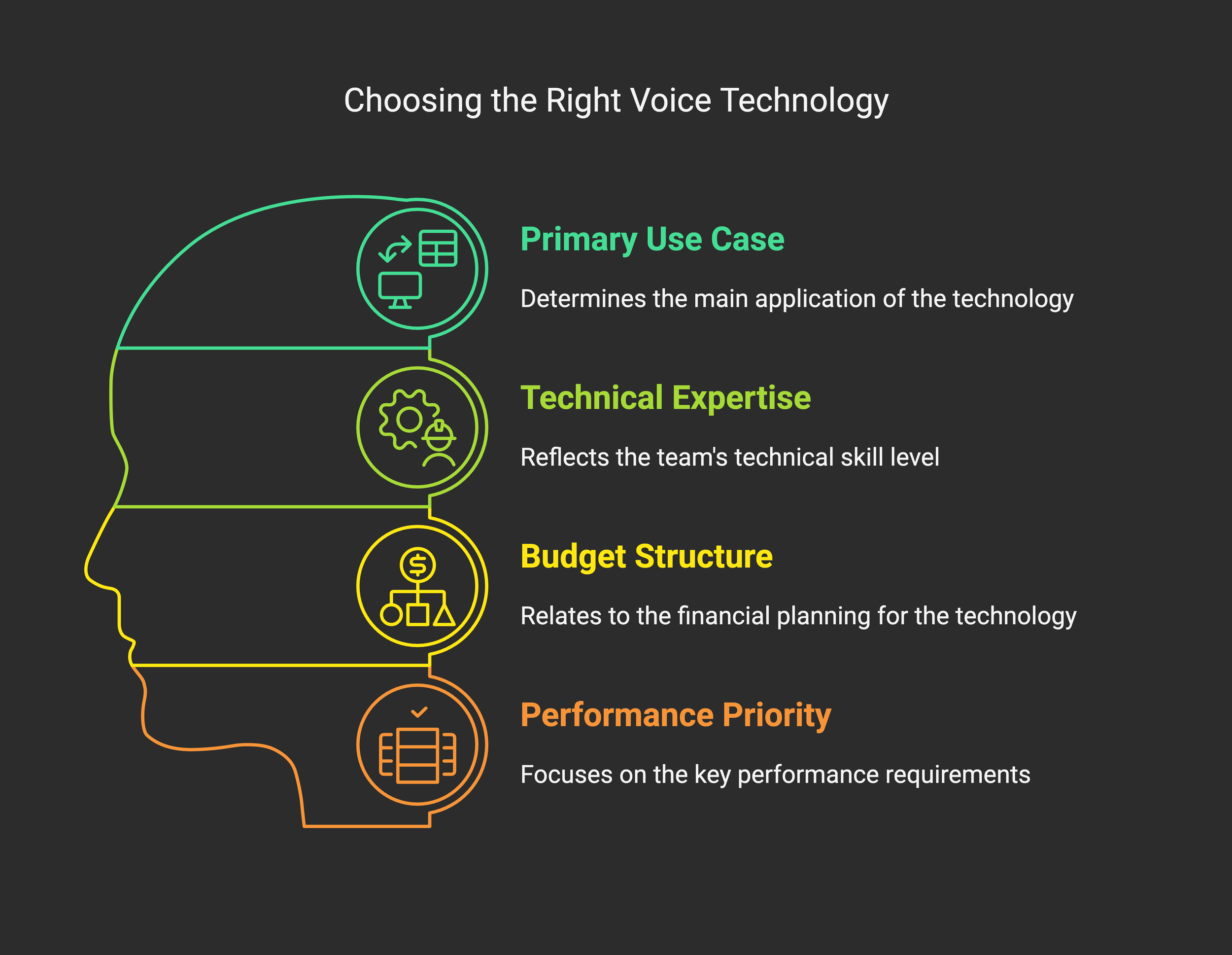 Choosing the Right Voice Technology

Primary Use Case

Determines the main application of the technology

Technical Expertise

Reflects the team's technical skill level

Budget Structure

Relates to the financial planning for the technology

Performance Priority

Focuses on the key performance requirements